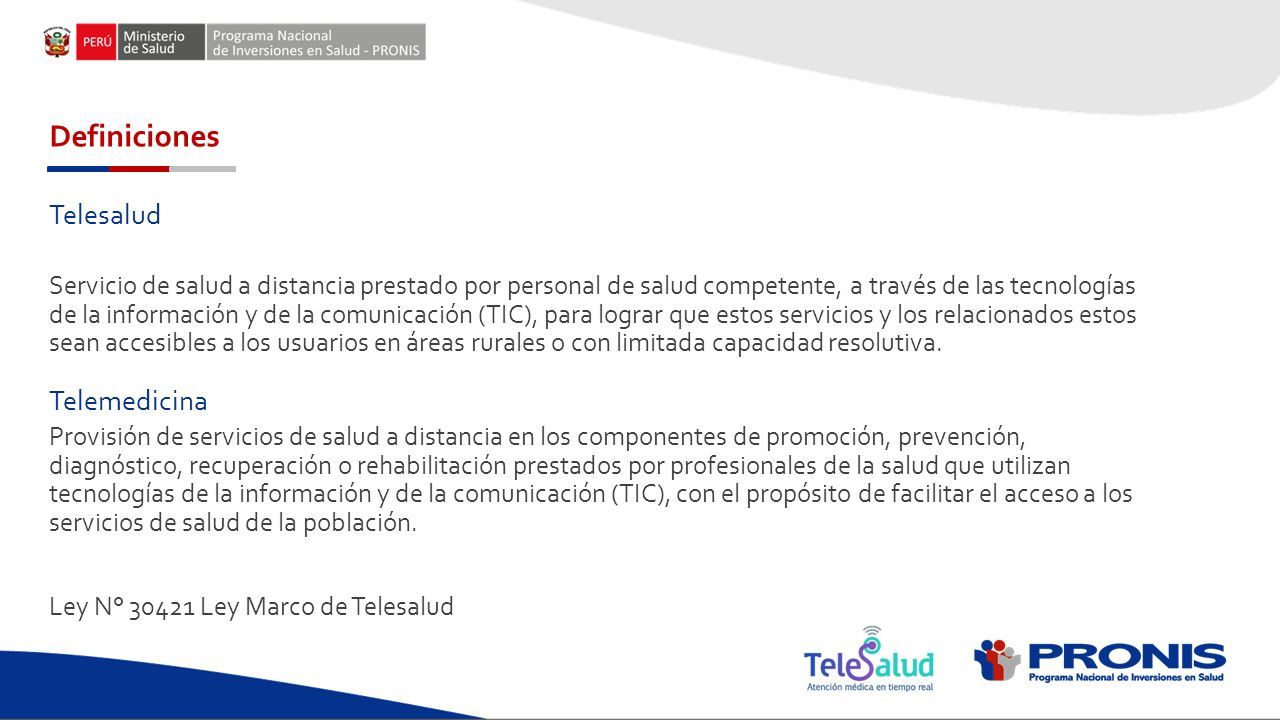 PERÚ Ministerio de Salud Programa Nacional de Inversiones en Salud - PRONIS

Definiciones

Telesalud

Servicio de salud a distancia prestado por personal de salud competente, a través de las tecnologías de la información y de la comunicación (TIC), para lograr que estos servicios y los relacionados estos sean accesibles a los usuarios en áreas rurales o con limitada capacidad resolutiva.

Telemedicina

Provisión de servicios de salud a distancia en los componentes de promoción, prevención, diagnóstico, recuperación o rehabilitación prestados por profesionales de la salud que utilizan tecnologías de la información y de la comunicación (TIC), con el propósito de facilitar el acceso a los servicios de salud de la población.

Ley N° 30421 Ley Marco de Telesalud

TeleSalud
Atención médica en tiempo real

PRONIS
Programa Nacional de Inversiones en Salud